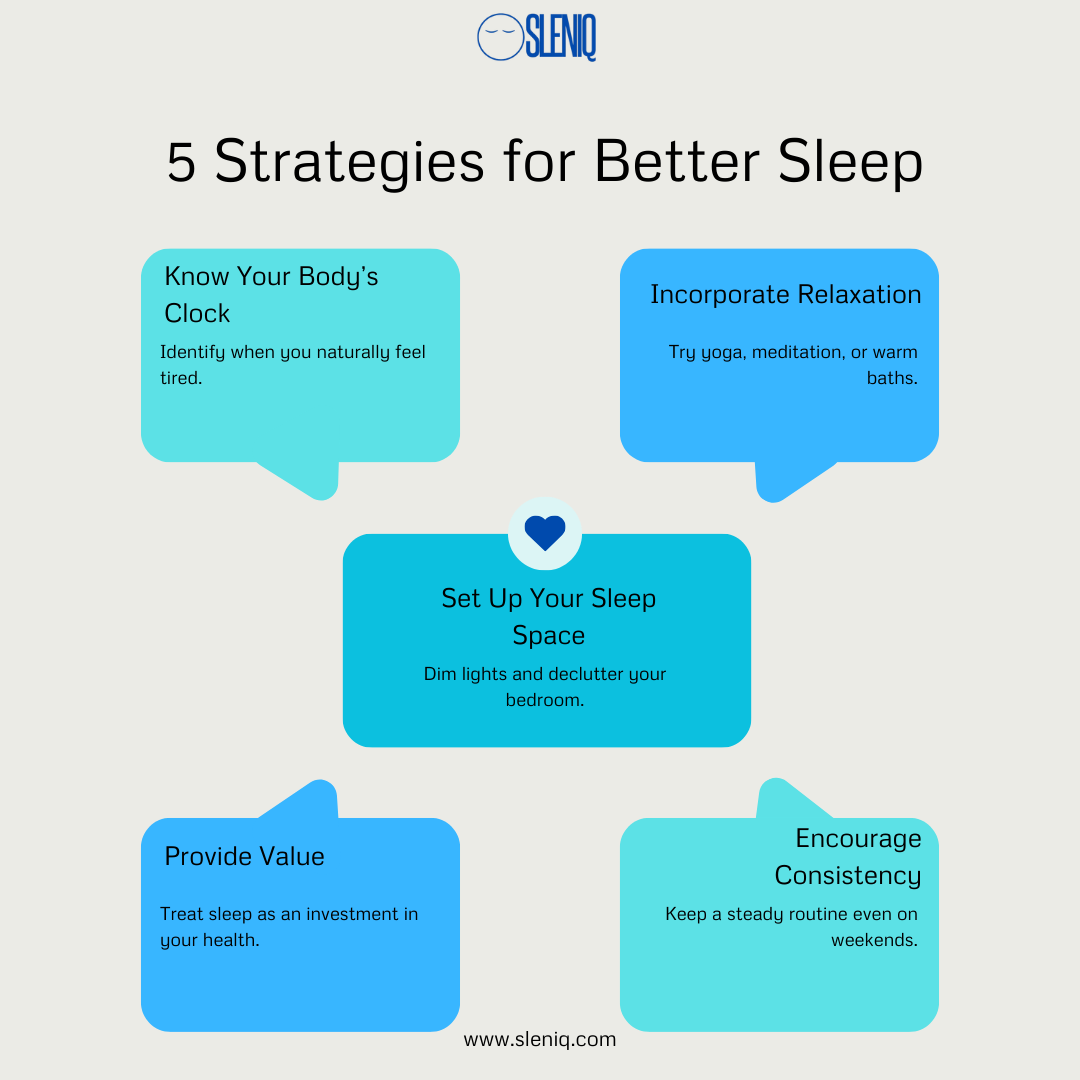 SLENIQ

5 Strategies for Better Sleep

Know Your Body's Clock

Identify when you naturally feel tired.

Incorporate Relaxation

Try yoga, meditation, or warm baths.

Set Up Your Sleep Space

Dim lights and declutter your bedroom.

Provide Value

Treat sleep as an investment in your health.

Encourage Consistency

Keep a steady routine even on weekends.

www.sleniq.com